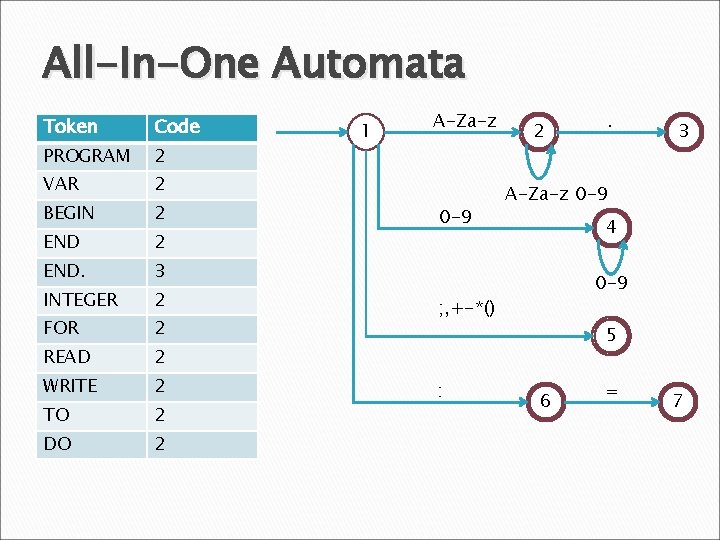 All-In-One Automata

| Token | Code |
|---|---|
| PROGRAM | 2 |
| VAR | 2 |
| BEGIN | 2 |
| END | 2 |
| END. | 3 |
| INTEGER | 2 |
| FOR | 2 |
| READ | 2 |
| WRITE | 2 |
| TO | 2 |
| DO | 2 |

1
A-Za-z
2
.
3
A-Za-z 0-9
0-9
4
0-9
;,+-*()
5
:
6
=
7